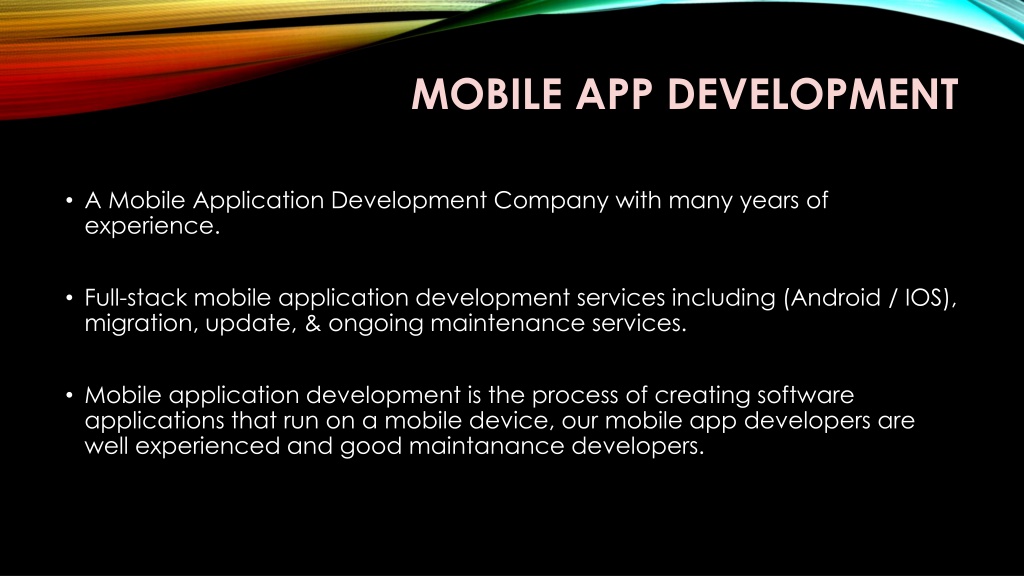 MOBILE APP DEVELOPMENT

• A Mobile Application Development Company with many years of experience.

• Full-stack mobile application development services including (Android / IOS), migration, update, & ongoing maintenance services.

• Mobile application development is the process of creating software applications that run on a mobile device, our mobile app developers are well experienced and good maintanance developers.